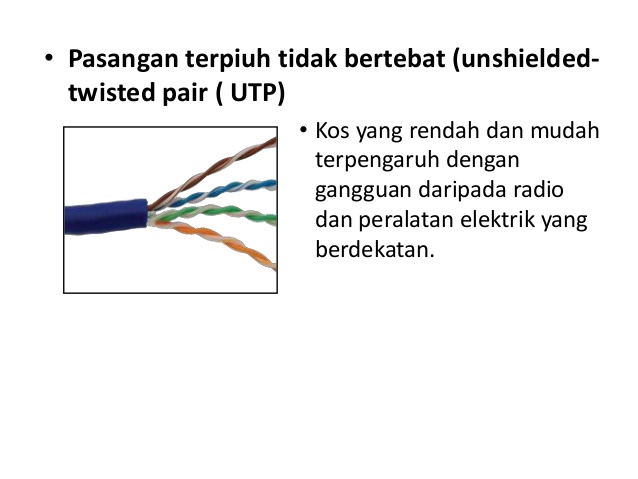 • Pasangan terpiuh tidak bertebat (unshielded-twisted pair ( UTP)

• Kos yang rendah dan mudah terpengaruh dengan gangguan daripada radio dan peralatan elektrik yang berdekatan.